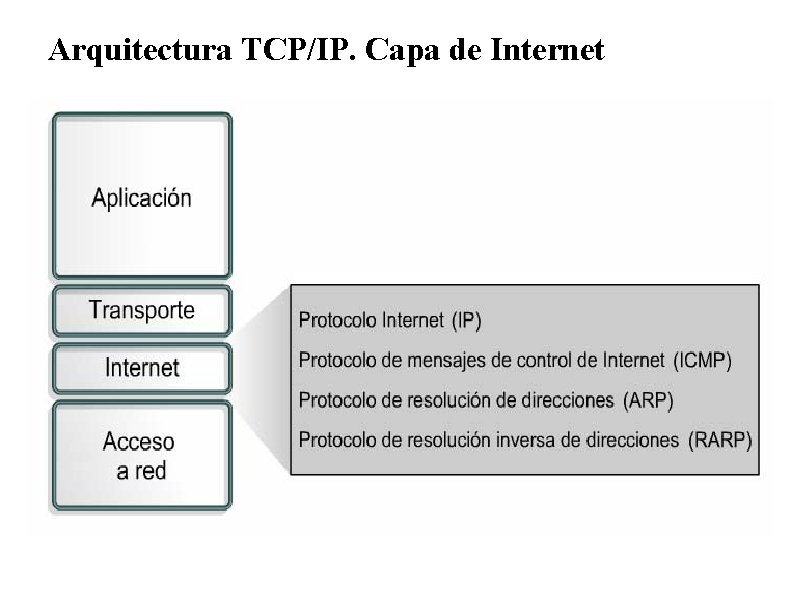 Arquitectura TCP/IP. Capa de Internet

Aplicación

Transporte

Internet

Acceso a red

Protocolo Internet (IP)

Protocolo de mensajes de control de Internet (ICMP)

Protocolo de resolución de direcciones (ARP)

Protocolo de resolución inversa de direcciones (RARP)